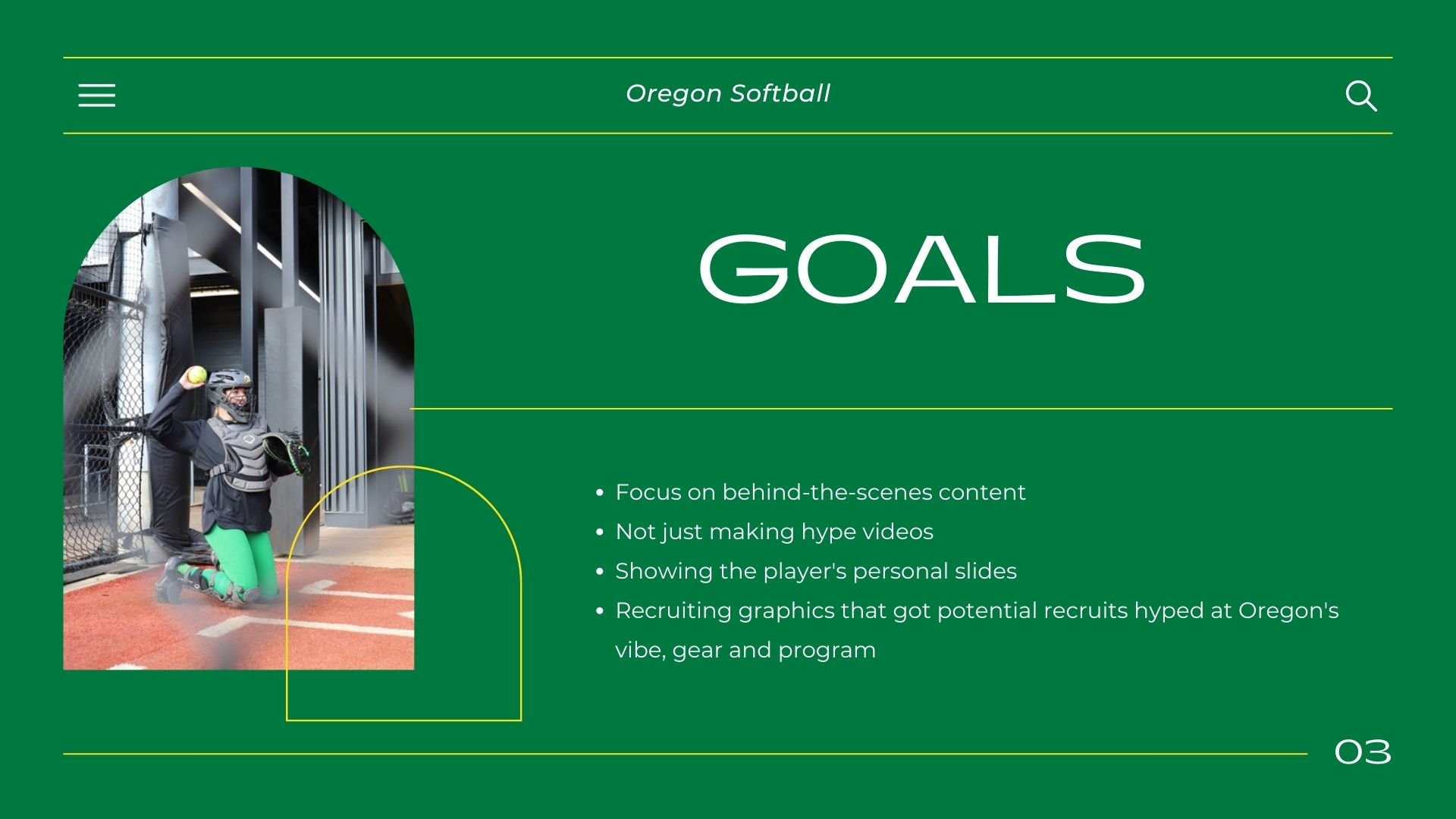 Oregon Softball

GOALS

- Focus on behind-the-scenes content
- Not just making hype videos
- Showing the player's personal slides
- Recruiting graphics that got potential recruits hyped at Oregon's vibe, gear and program

03